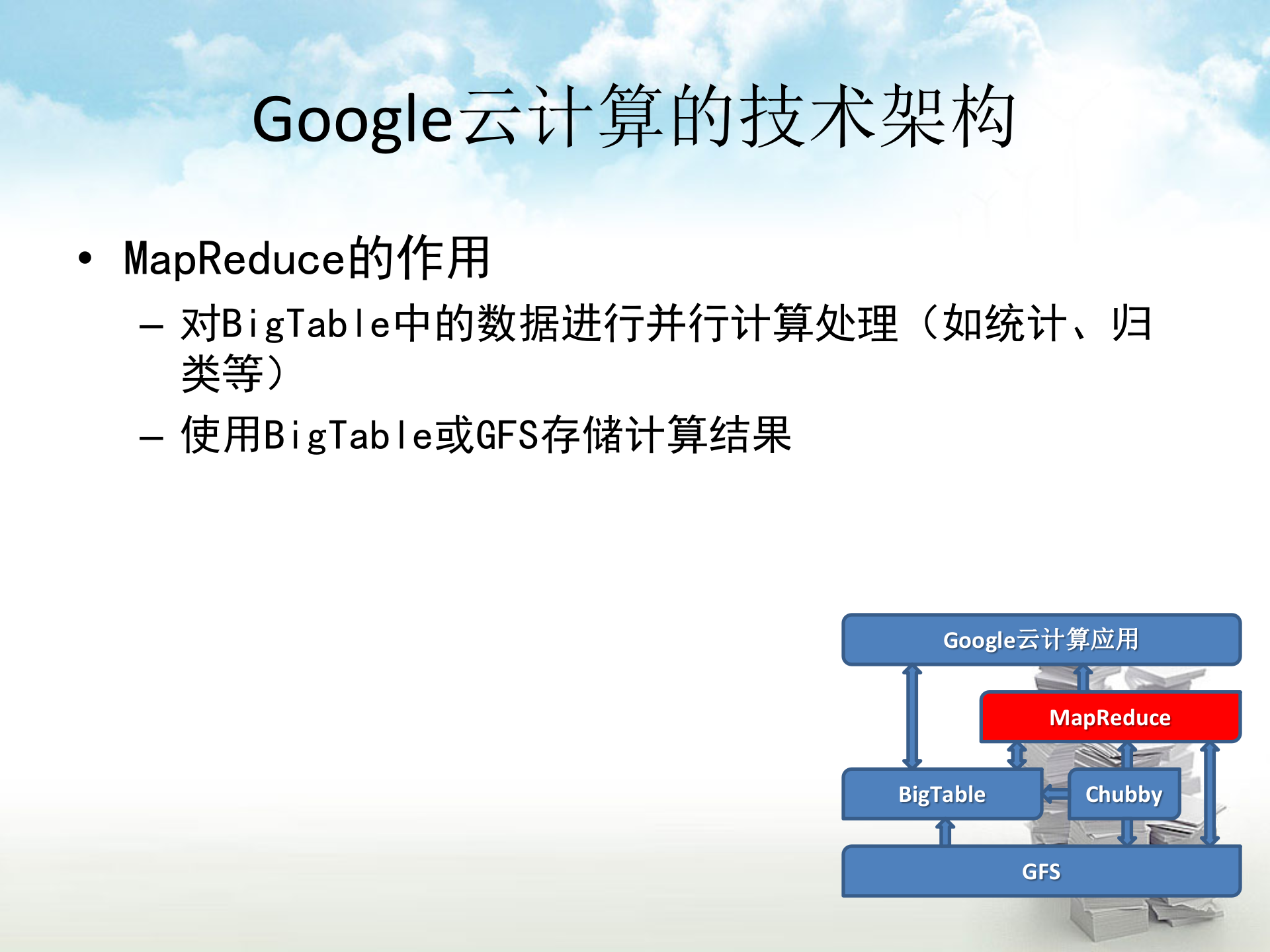 Google云计算的技术架构

• MapReduce的作用

– 对BigTable中的数据进行并行计算处理（如统计、归类等）

– 使用BigTable或GFS存储计算结果

Google云计算应用

MapReduce

BigTable

Chubby

GFS